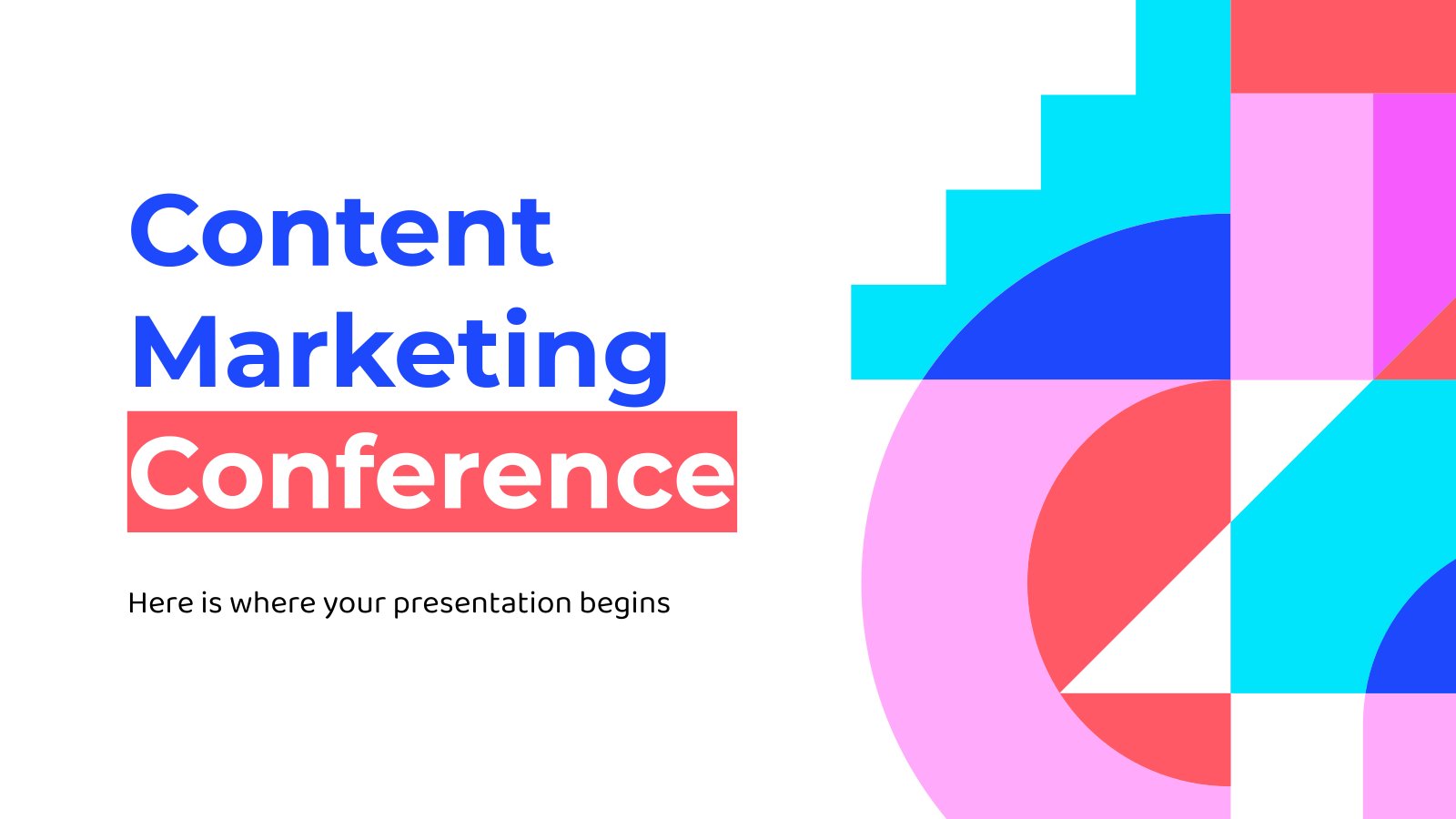 Content Marketing Conference

Here is where your presentation begins